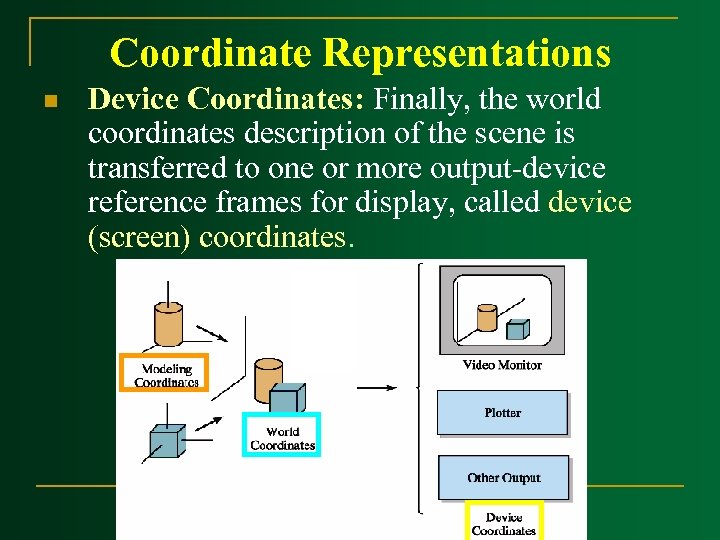 Coordinate Representations

Device Coordinates: Finally, the world coordinates description of the scene is transferred to one or more output-device reference frames for display, called device (screen) coordinates.

Modeling Coordinates

World Coordinates

Video Monitor

Plotter

Other Output

Device Coordinates